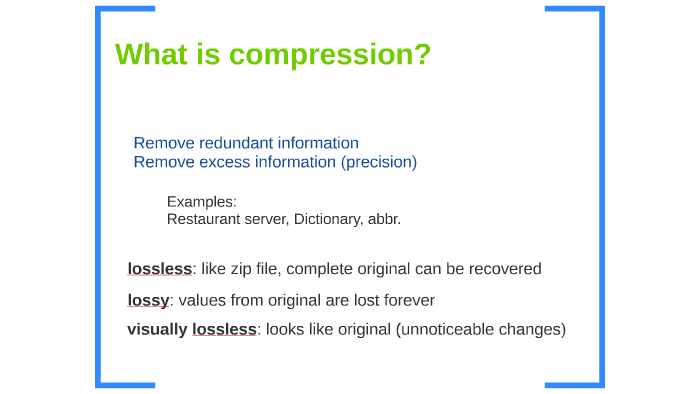 What is compression?

Remove redundant information
Remove excess information (precision)

Examples:
Restaurant server, Dictionary, abbr.

lossless: like zip file, complete original can be recovered

lossy: values from original are lost forever

visually lossless: looks like original (unnoticeable changes)